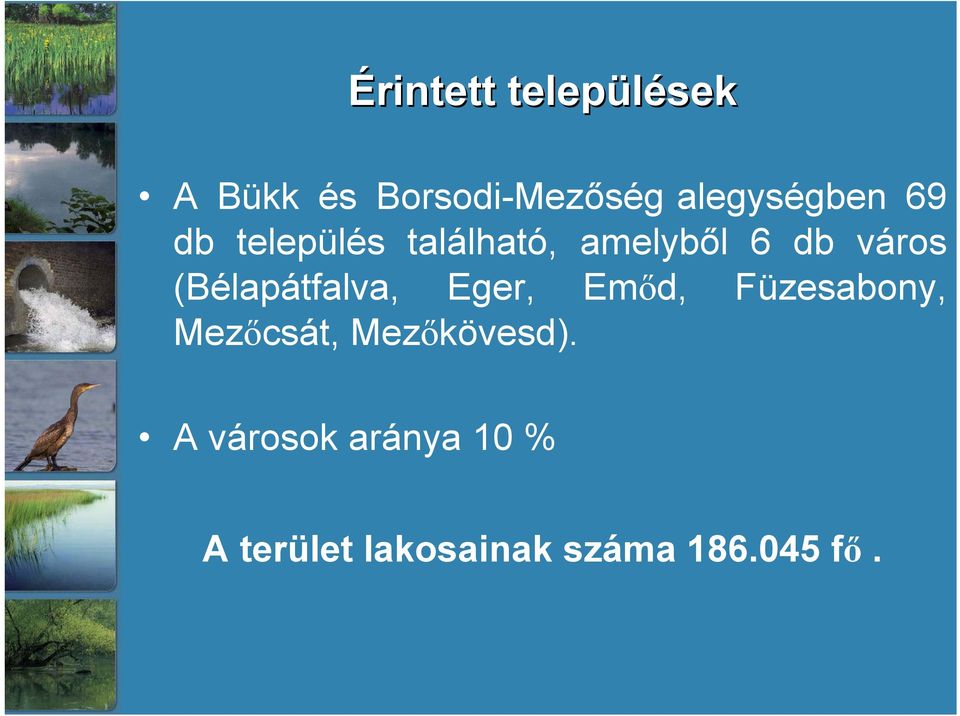 Érintett települések

• A Bükk és Borsodi-Mezőség alegységben 69 db település található, amelyből 6 db város (Bélapátfalva, Eger, Emőd, Füzesabony, Mezőcsát, Mezőkövesd).

• A városok aránya 10 %

A terület lakosainak száma 186.045 fő .